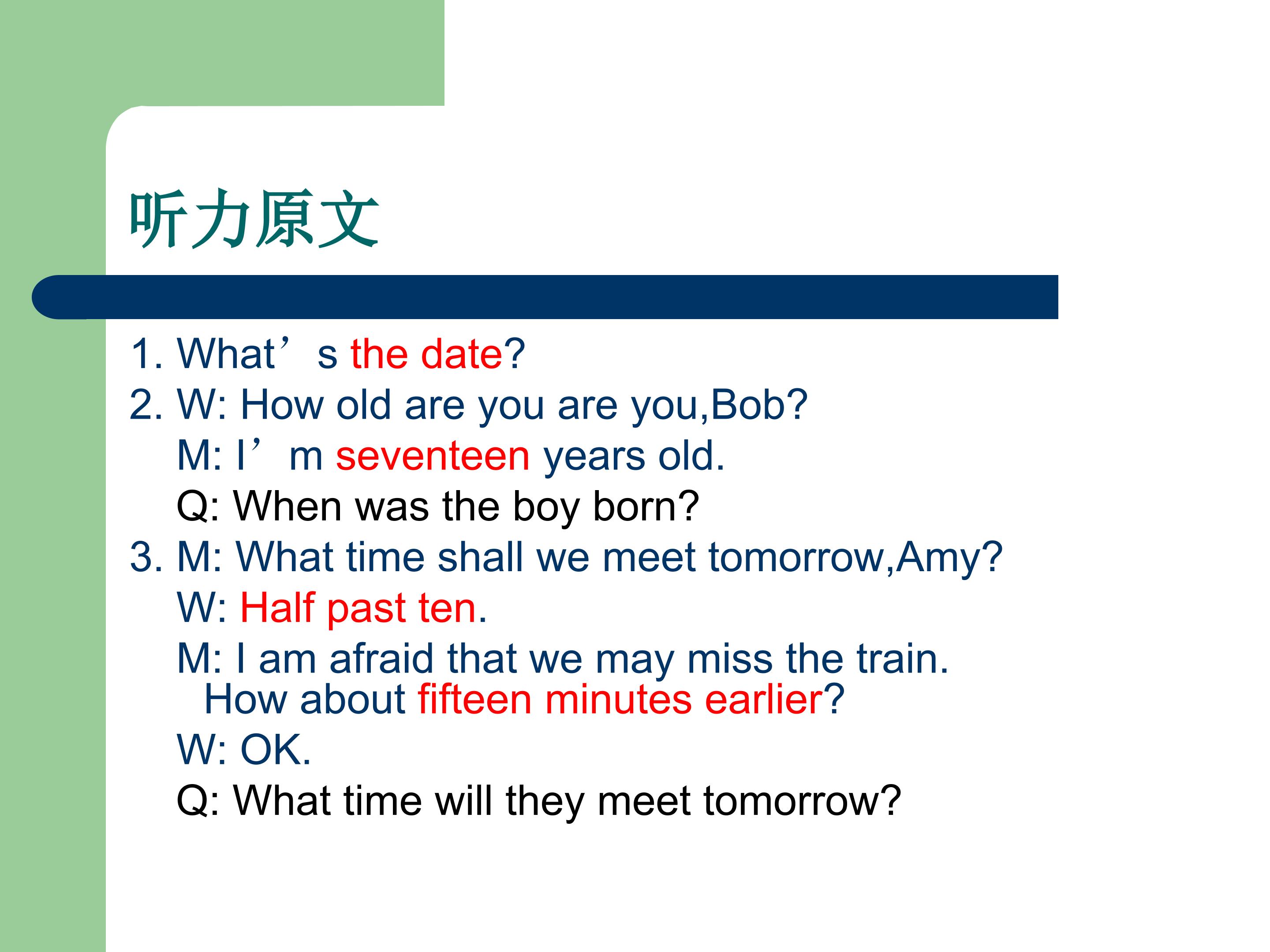 听力原文

1. What's the date?
2. W: How old are you are you,Bob?
M: I'm seventeen years old.
Q: When was the boy born?
3. M: What time shall we meet tomorrow,Amy?
W: Half past ten.
M: I am afraid that we may miss the train. How about fifteen minutes earlier?
W: OK.
Q: What time will they meet tomorrow?